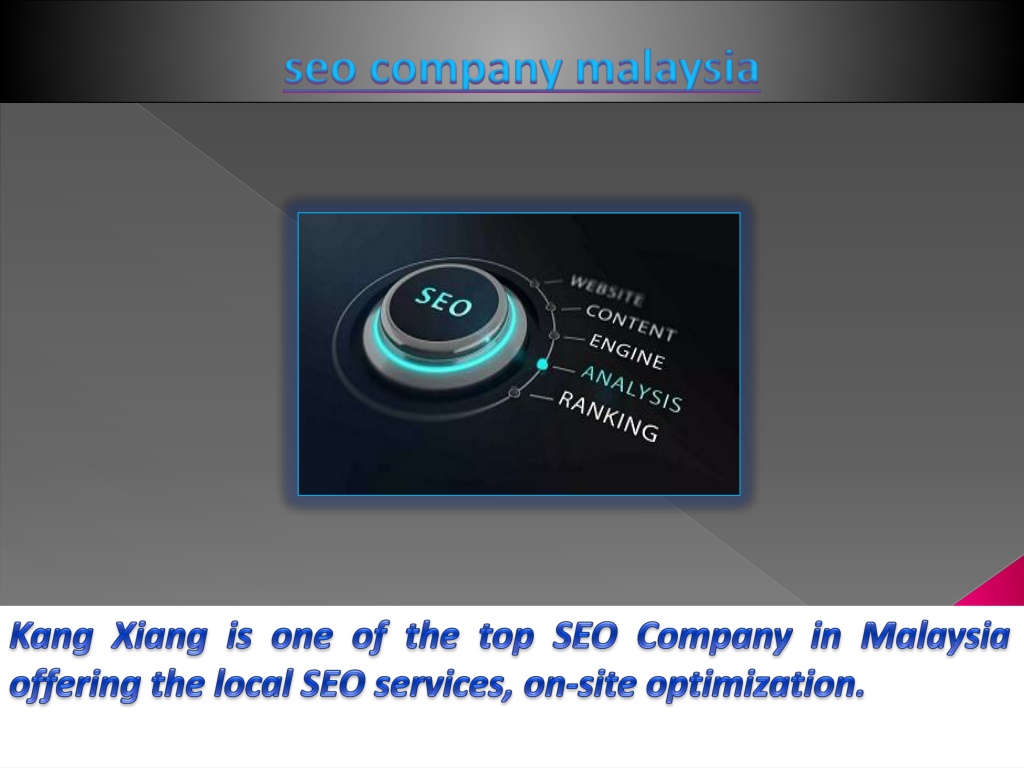 seo company malaysia

SEO

WEBSITE
CONTENT
ENGINE
ANALYSIS
RANKING

Kang Xiang is one of the top SEO Company in Malaysia offering the local SEO services, on-site optimization.